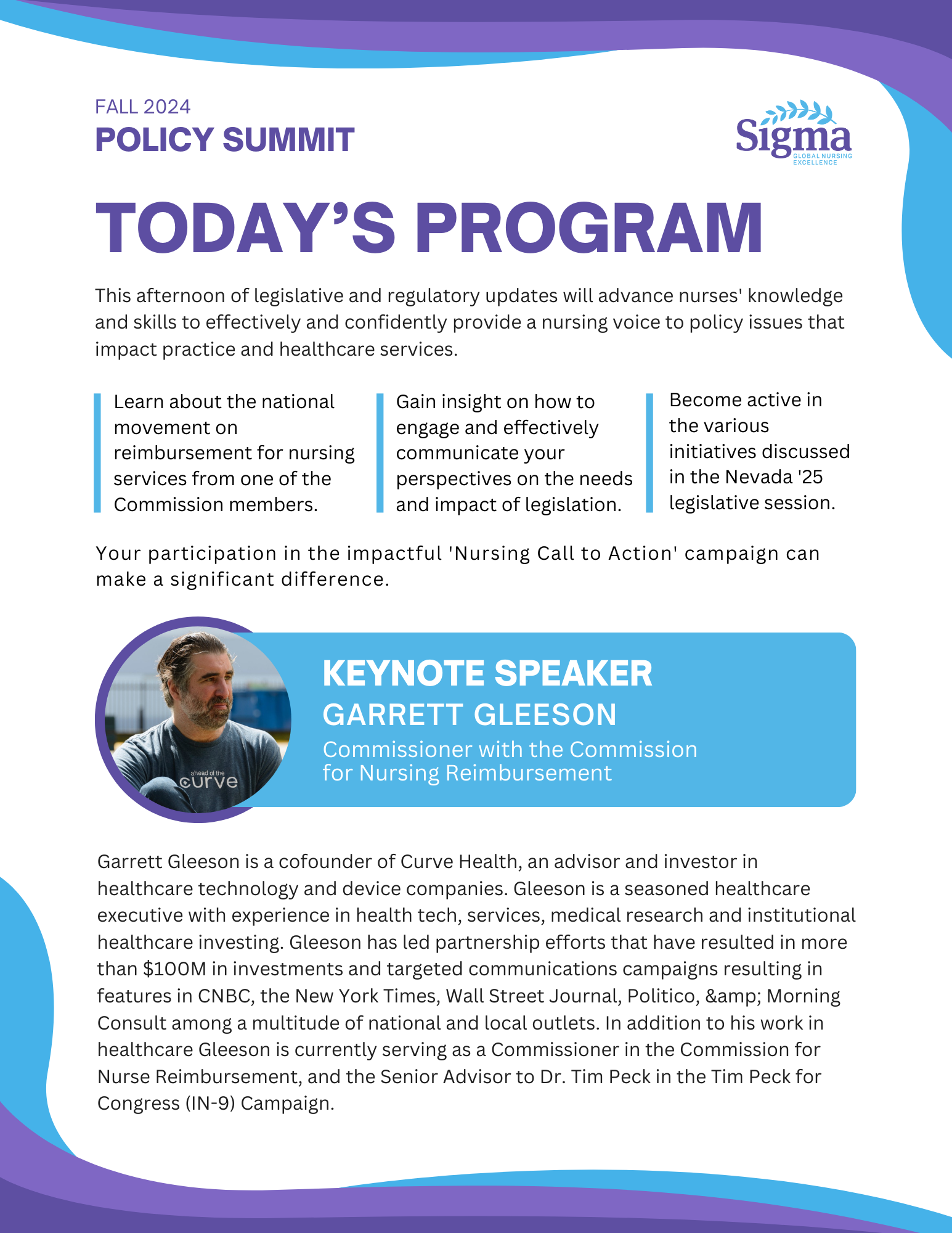 FALL 2024
POLICY SUMMIT

Sigma
GLOBAL NURSING EXCELLENCE

TODAY'S PROGRAM

This afternoon of legislative and regulatory updates will advance nurses' knowledge and skills to effectively and confidently provide a nursing voice to policy issues that impact practice and healthcare services.

Learn about the national movement on reimbursement for nursing services from one of the Commission members.

Gain insight on how to engage and effectively communicate your perspectives on the needs and impact of legislation.

Become active in the various initiatives discussed in the Nevada '25 legislative session.

Your participation in the impactful 'Nursing Call to Action' campaign can make a significant difference.

ahead of the curve

KEYNOTE SPEAKER
GARRETT GLEESON
Commissioner with the Commission for Nursing Reimbursement

Garrett Gleeson is a cofounder of Curve Health, an advisor and investor in healthcare technology and device companies. Gleeson is a seasoned healthcare executive with experience in health tech, services, medical research and institutional healthcare investing. Gleeson has led partnership efforts that have resulted in more than $100M in investments and targeted communications campaigns resulting in features in CNBC, the New York Times, Wall Street Journal, Politico, &amp; Morning Consult among a multitude of national and local outlets. In addition to his work in healthcare Gleeson is currently serving as a Commissioner in the Commission for Nurse Reimbursement, and the Senior Advisor to Dr. Tim Peck in the Tim Peck for Congress (IN-9) Campaign.